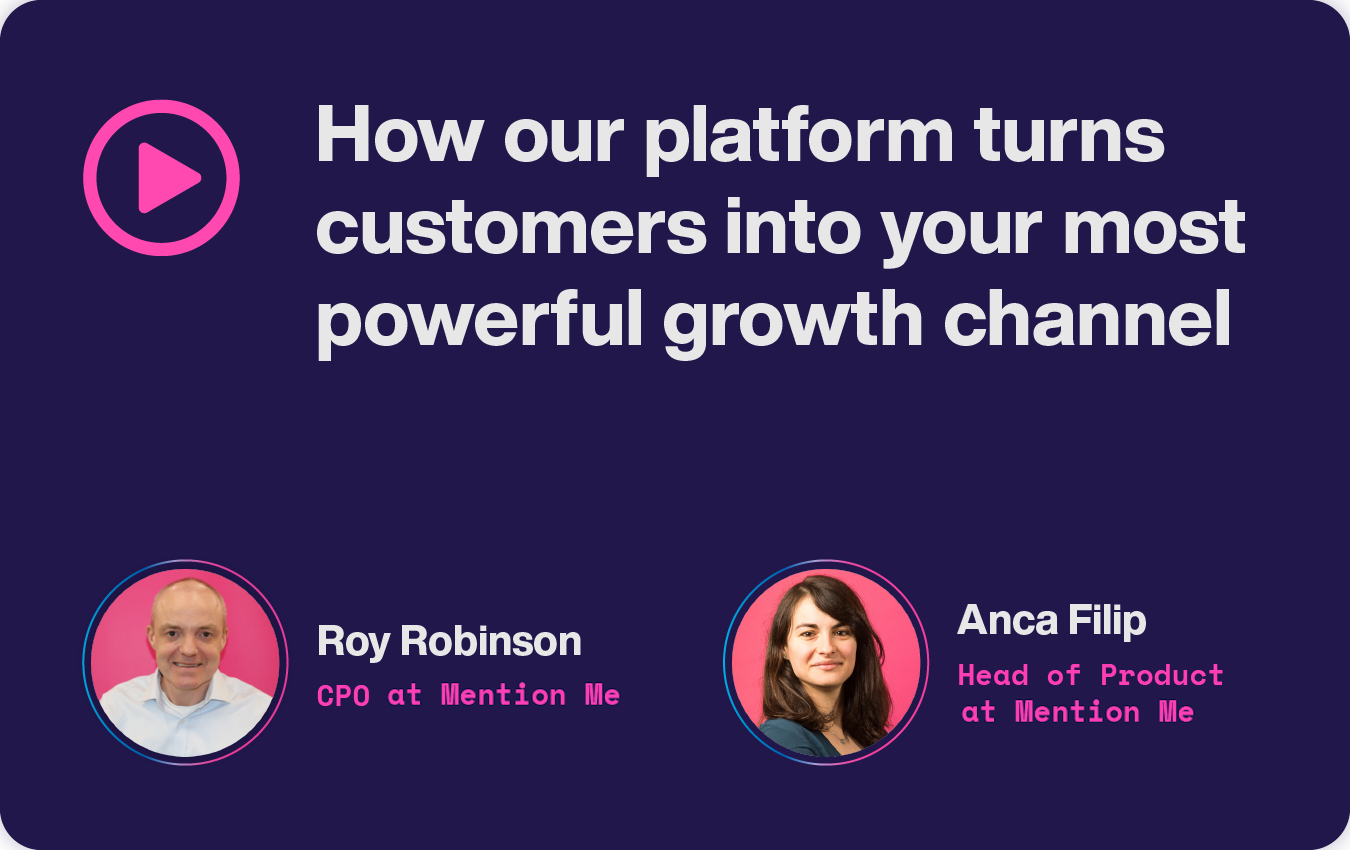 How our platform turns customers into your most powerful growth channel

Roy Robinson
CPO at Mention Me

Anca Filip
Head of Product at Mention Me